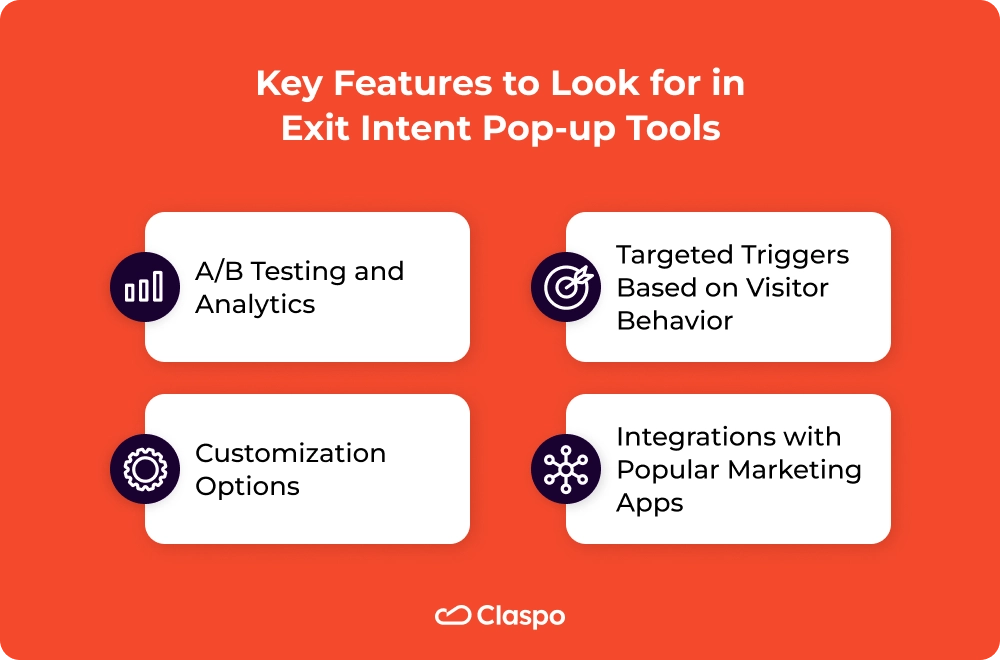 Key Features to Look for in Exit Intent Pop-up Tools

A/B Testing and Analytics

Targeted Triggers Based on Visitor Behavior

Customization Options

Integrations with Popular Marketing Apps

Claspo